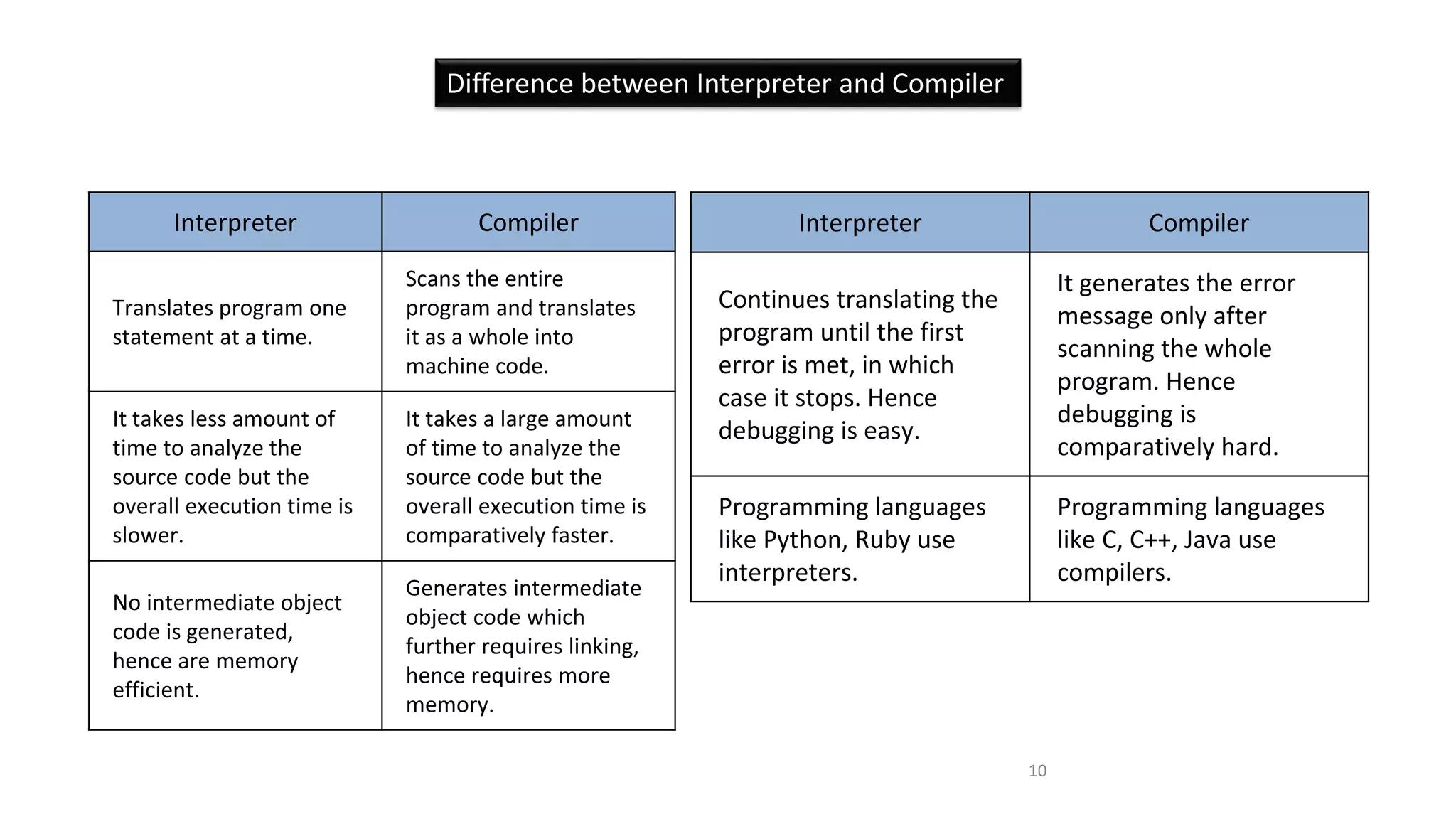 Difference between Interpreter and Compiler

| Interpreter | Compiler |
|---|---|
| Translates program one statement at a time. | Scans the entire program and translates it as a whole into machine code. |
| It takes less amount of time to analyze the source code but the overall execution time is slower. | It takes a large amount of time to analyze the source code but the overall execution time is comparatively faster. |
| No intermediate object code is generated, hence are memory efficient. | Generates intermediate object code which further requires linking, hence requires more memory. |

| Interpreter | Compiler |
|---|---|
| Continues translating the program until the first error is met, in which case it stops. Hence debugging is easy. | It generates the error message only after scanning the whole program. Hence debugging is comparatively hard. |
| Programming languages like Python, Ruby use interpreters. | Programming languages like C, C++, Java use compilers. |

10